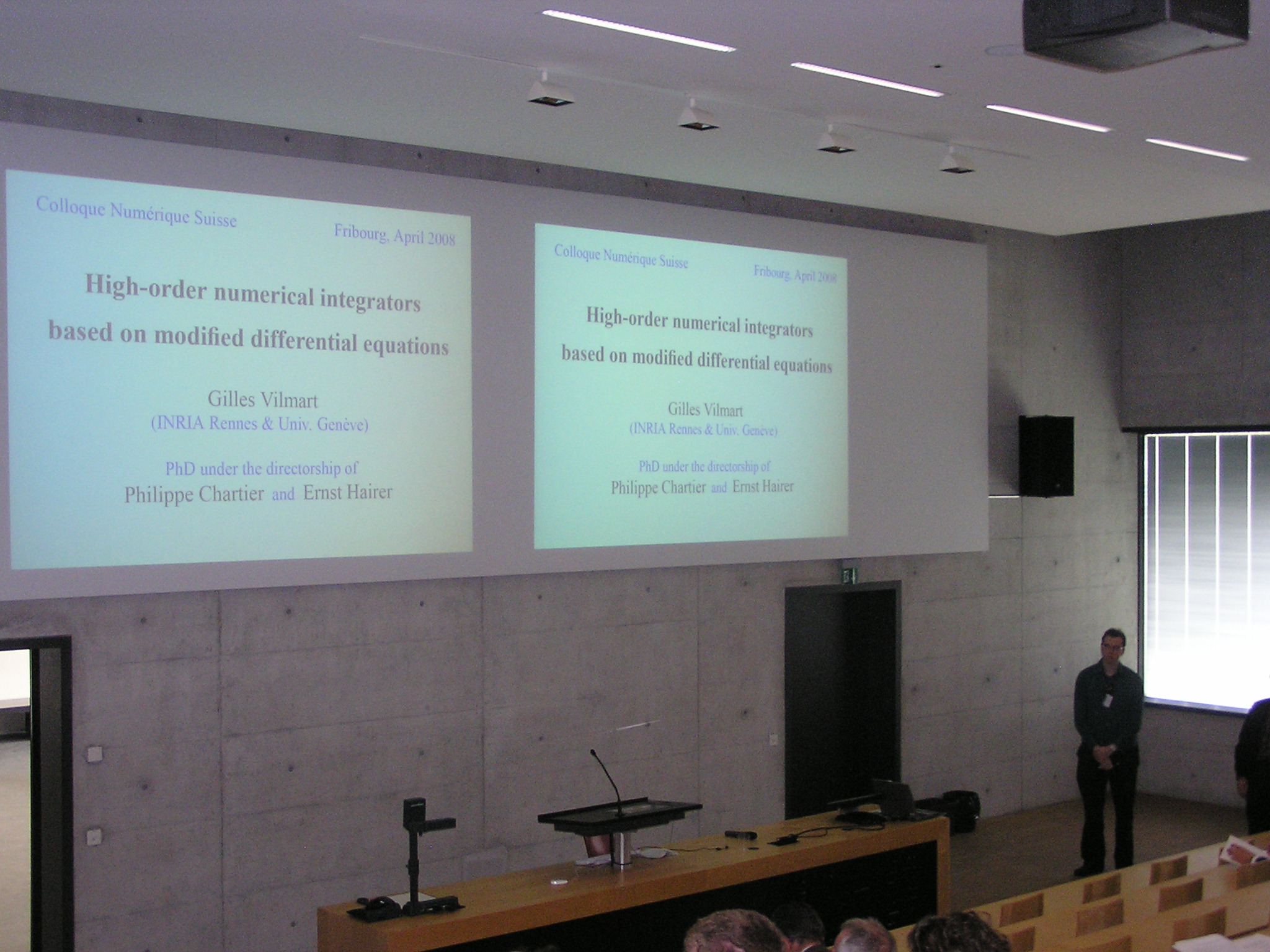 Colloque Numérique Suisse

Fribourg, April 2008

High-order numerical integrators based on modified differential equations

Gilles Vilmart
(INRIA Rennes & Univ. Genève)

PhD under the directorship of
Philippe Chartier and Ernst Hairer

Colloque Numérique Suisse

Fribourg, April 2008

High-order numerical integrators based on modified differential equations

Gilles Vilmart
(INRIA Rennes & Univ. Genève)

PhD under the directorship of
Philippe Chartier and Ernst Hairer